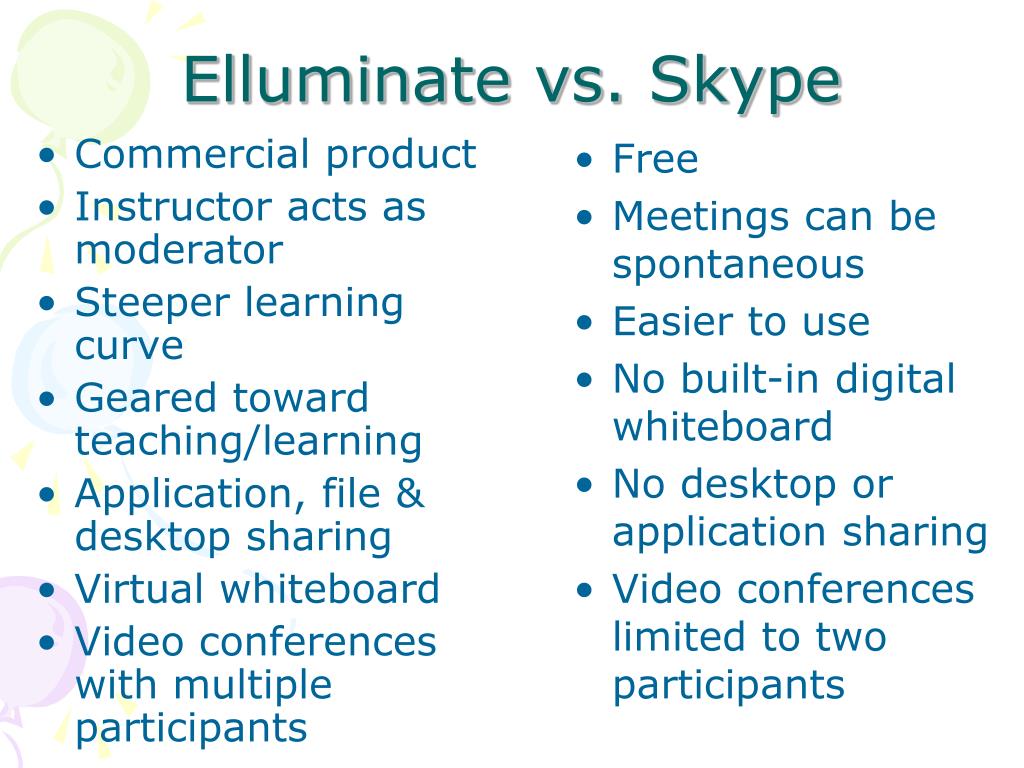 Elluminate vs. Skype

• Commercial product
• Instructor acts as moderator
• Steeper learning curve
• Geared toward teaching/learning
• Application, file & desktop sharing
• Virtual whiteboard
• Video conferences with multiple participants

• Free
• Meetings can be spontaneous
• Easier to use
• No built-in digital whiteboard
• No desktop or application sharing
• Video conferences limited to two participants